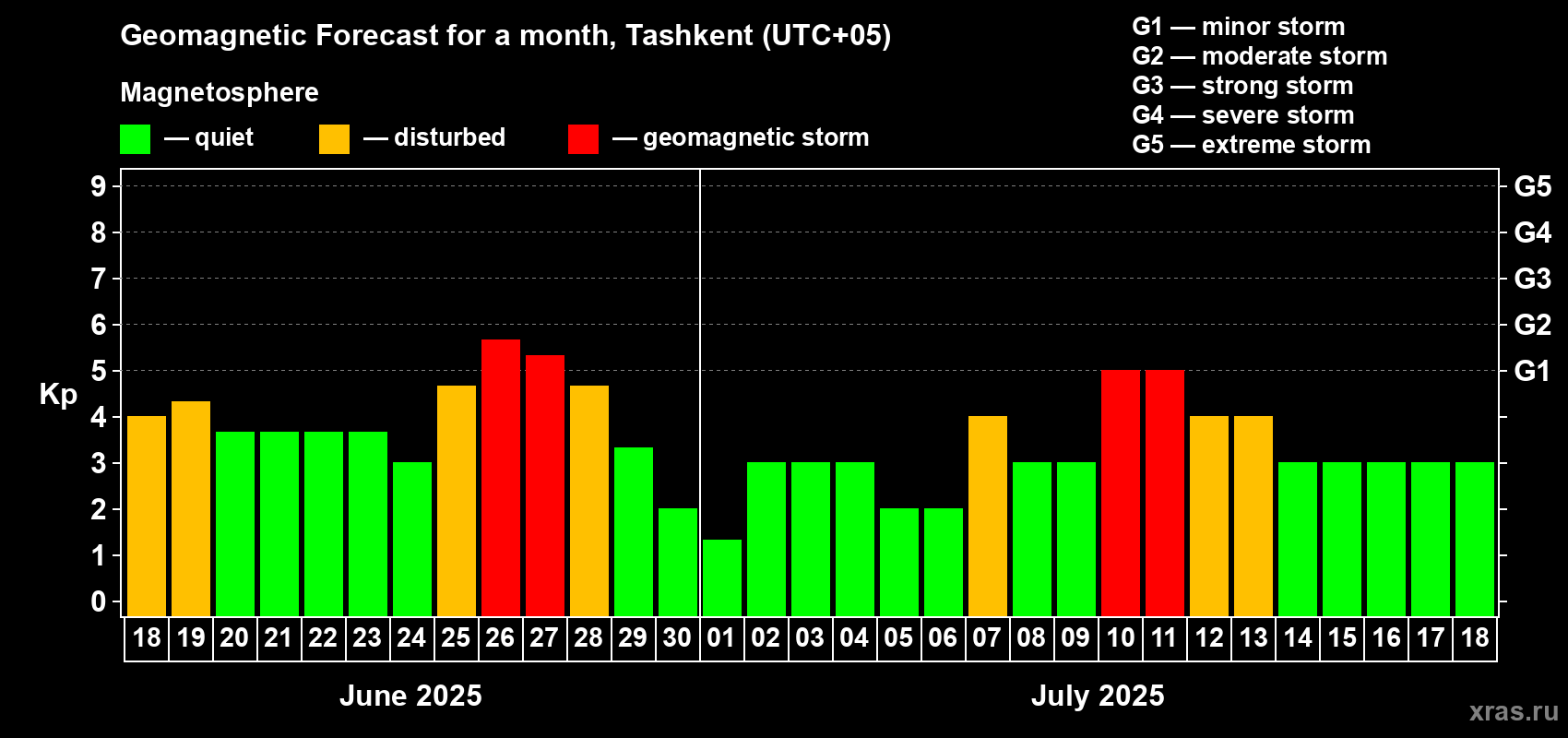 Geomagnetic Forecast for a month, Tashkent (UTC+05)

Magnetosphere

— quiet — disturbed — geomagnetic storm

G1 — minor storm
G2 — moderate storm
G3 — strong storm
G4 — severe storm
G5 — extreme storm

Kp

9
8
7
6
5
4
3
2
1
0

G5
G4
G3
G2
G1

18 19 20 21 22 23 24 25 26 27 28 29 30 01 02 03 04 05 06 07 08 09 10 11 12 13 14 15 16 17 18

June 2025

July 2025

xras.ru